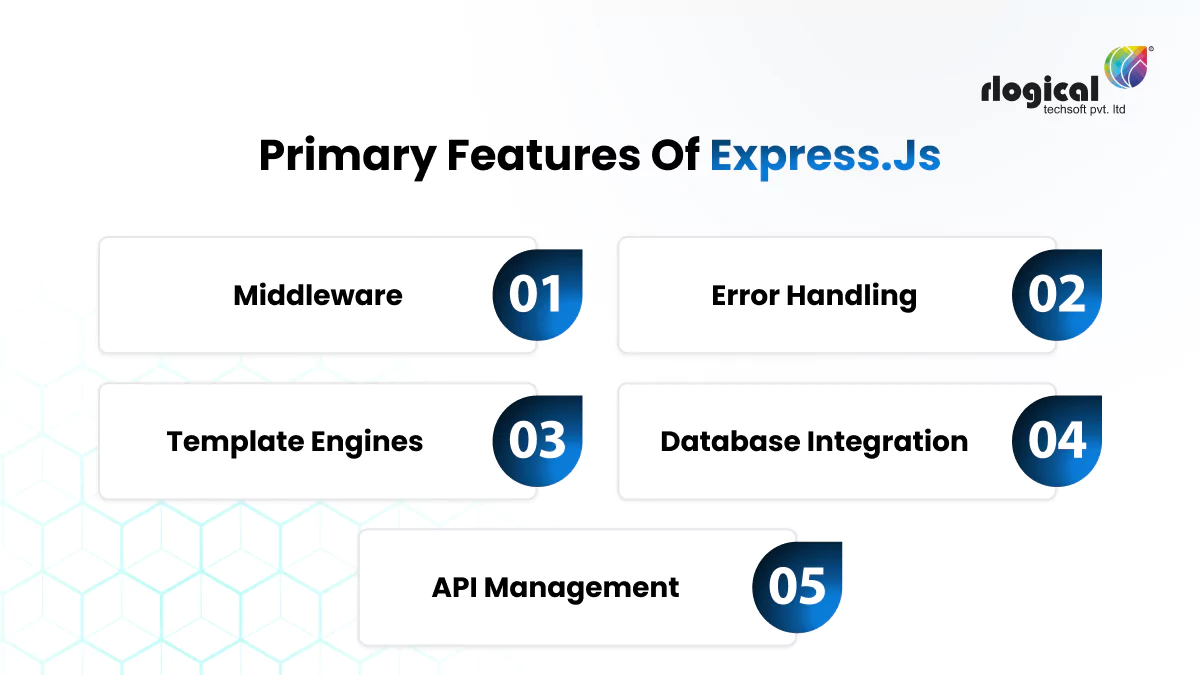 rlogical
techsoft pvt. ltd

Primary Features Of Express.Js

Middleware 01

Error Handling 02

Template Engines 03

Database Integration 04

API Management 05